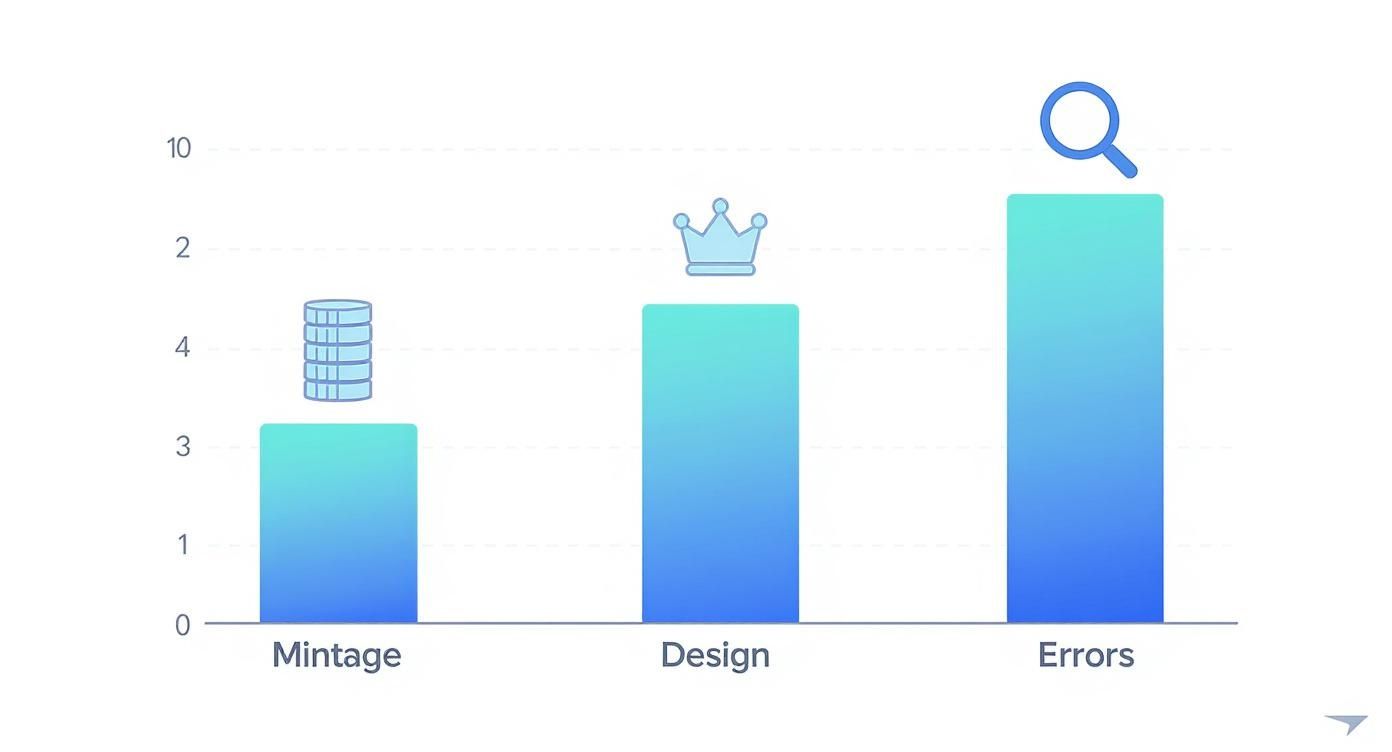 10
2
4
3
1
0
Mintage
Design
Errors